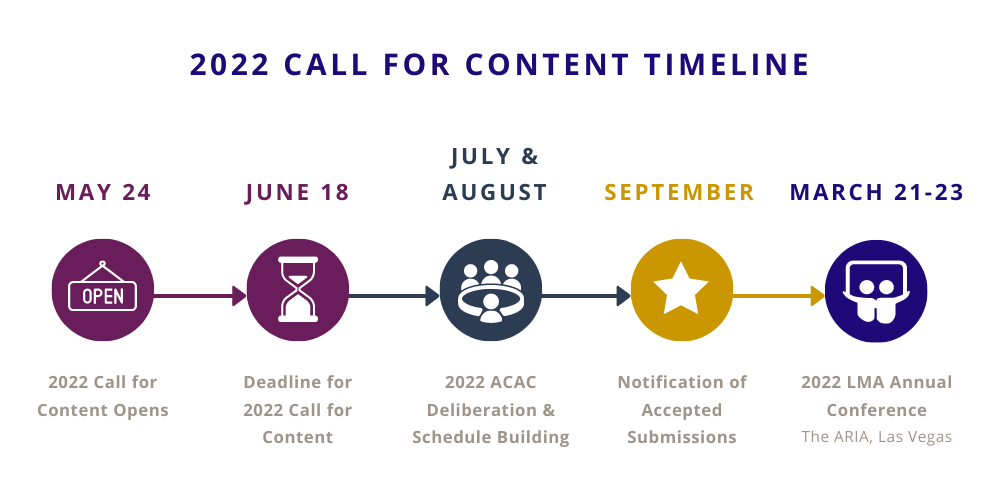 2022 CALL FOR CONTENT TIMELINE

MAY 24

OPEN

2022 Call for Content Opens

JUNE 18

Deadline for 2022 Call for Content

JULY & AUGUST

2022 ACAC Deliberation & Schedule Building

SEPTEMBER

Notification of Accepted Submissions

MARCH 21-23

2022 LMA Annual Conference
The ARIA, Las Vegas